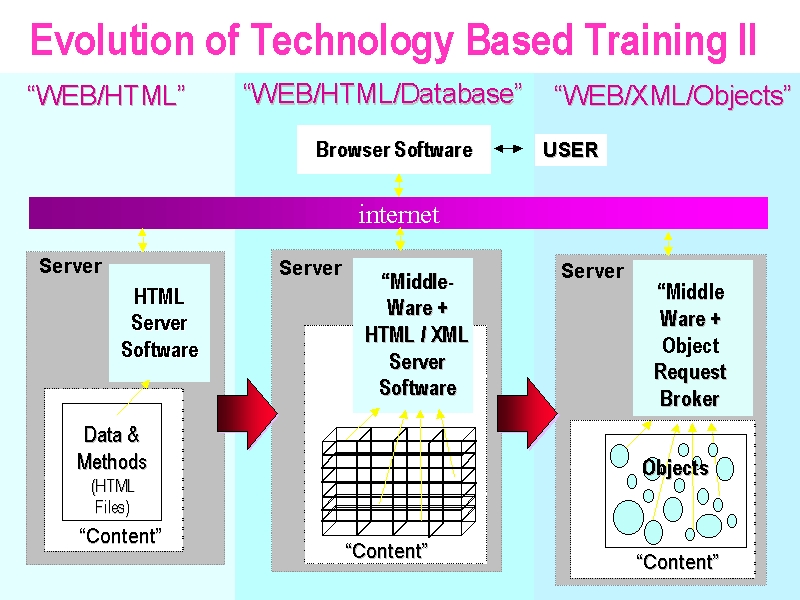 Evolution of Technology Based Training II

"WEB/HTML"

"WEB/HTML/Database"

"WEB/XML/Objects"

Browser Software

USER

internet

Server

HTML Server Software

Data & Methods (HTML Files)

"Content"

Server

"Middle-Ware + HTML / XML Server Software

"Content"

Server

"Middle Ware + Object Request Broker

Objects

"Content"